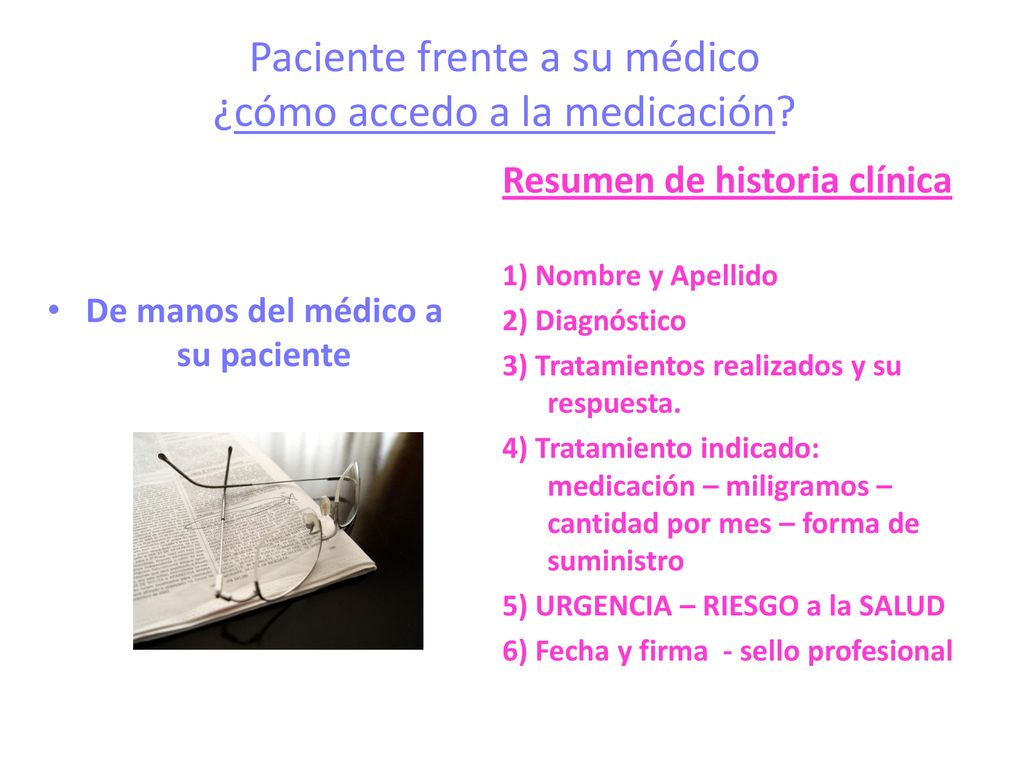 Paciente frente a su médico
¿cómo accedo a la medicación?

• De manos del médico a su paciente

Resumen de historia clínica

1) Nombre y Apellido
2) Diagnóstico
3) Tratamientos realizados y su respuesta.
4) Tratamiento indicado: medicación – miligramos – cantidad por mes – forma de suministro
5) URGENCIA – RIESGO a la SALUD
6) Fecha y firma - sello profesional